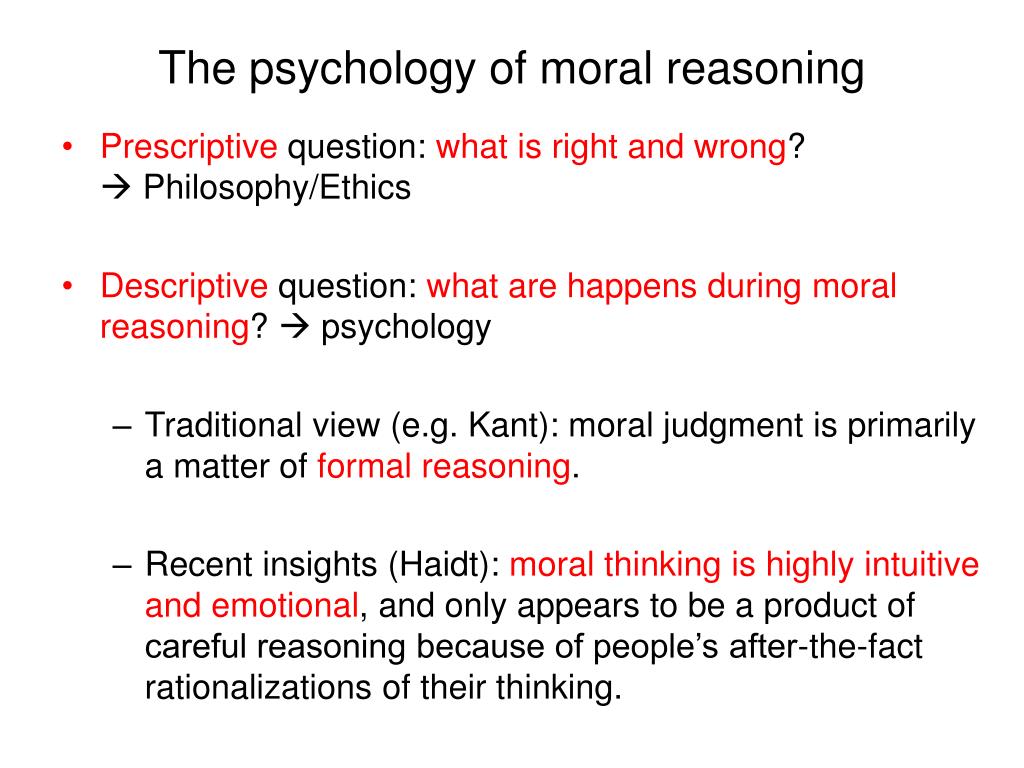 The psychology of moral reasoning

• Prescriptive question: what is right and wrong?
→ Philosophy/Ethics

• Descriptive question: what are happens during moral reasoning? → psychology

– Traditional view (e.g. Kant): moral judgment is primarily a matter of formal reasoning.

– Recent insights (Haidt): moral thinking is highly intuitive and emotional, and only appears to be a product of careful reasoning because of people's after-the-fact rationalizations of their thinking.